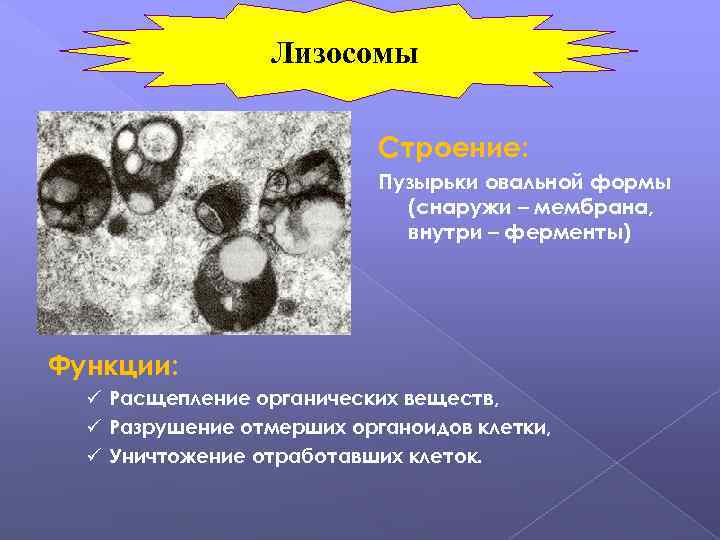 Лизосомы

Строение:

Пузырьки овальной формы (снаружи – мембрана, внутри – ферменты)

Функции:

✓ Расщепление органических веществ,
✓ Разрушение отмерших органоидов клетки,
✓ Уничтожение отработавших клеток.